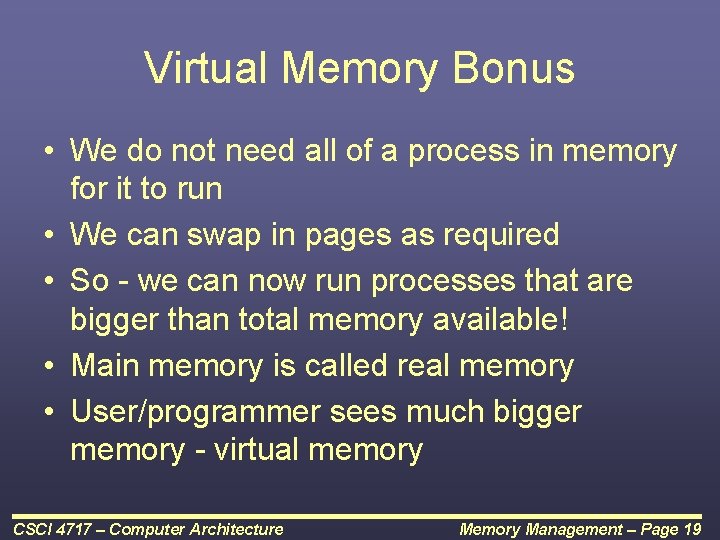 Virtual Memory Bonus

• We do not need all of a process in memory for it to run
• We can swap in pages as required
• So - we can now run processes that are bigger than total memory available!
• Main memory is called real memory
• User/programmer sees much bigger memory - virtual memory

CSCI 4717 – Computer Architecture

Memory Management – Page 19